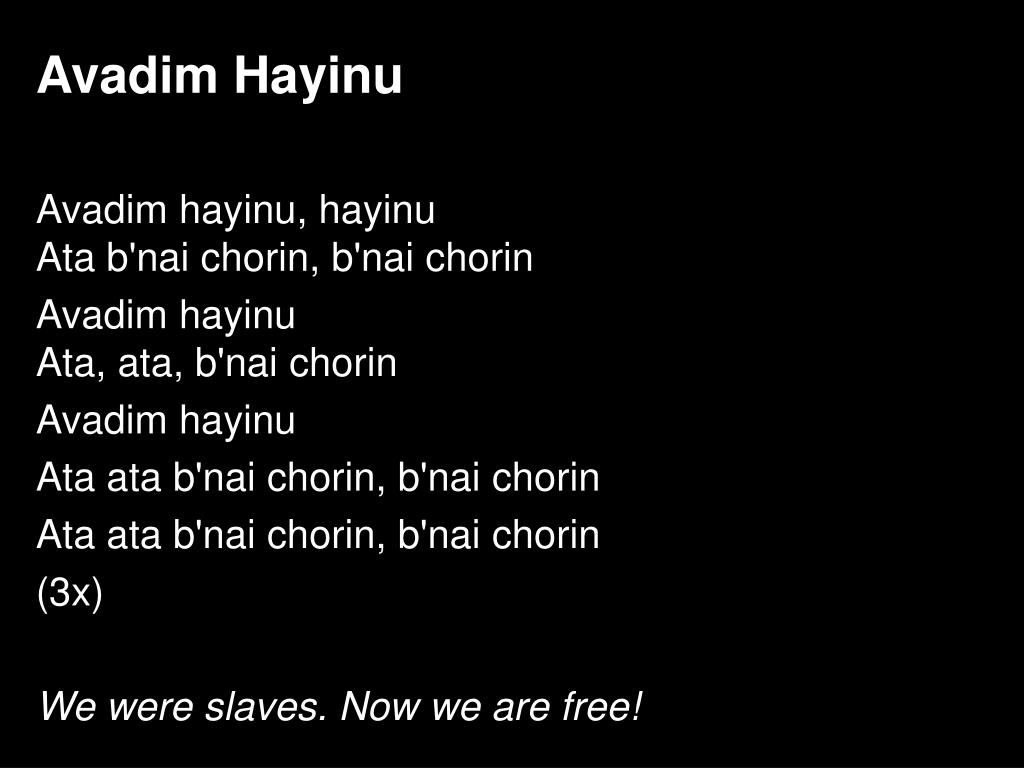 Avadim Hayinu

Avadim hayinu, hayinu
Ata b'nai chorin, b'nai chorin

Avadim hayinu
Ata, ata, b'nai chorin

Avadim hayinu

Ata ata b'nai chorin, b'nai chorin

Ata ata b'nai chorin, b'nai chorin

(3x)

We were slaves. Now we are free!